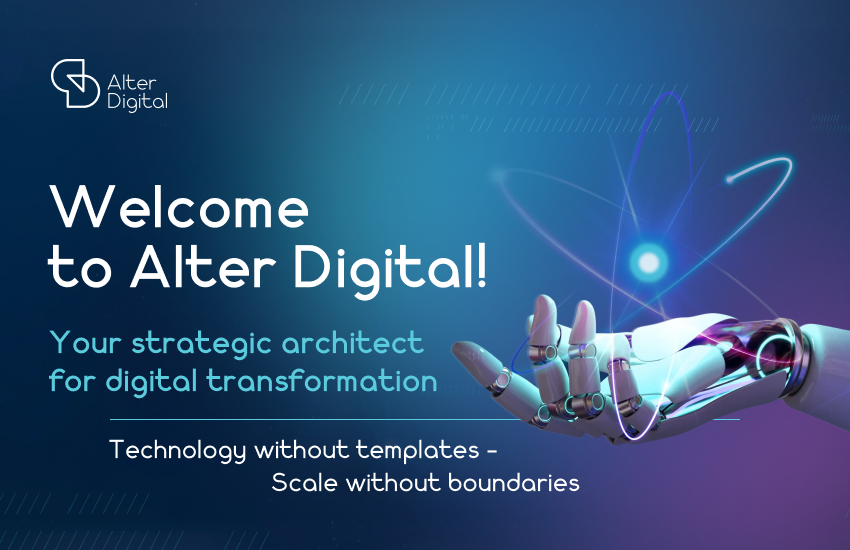 Alter Digital

Welcome to Alter Digital!

Your strategic architect for digital transformation

Technology without templates - Scale without boundaries